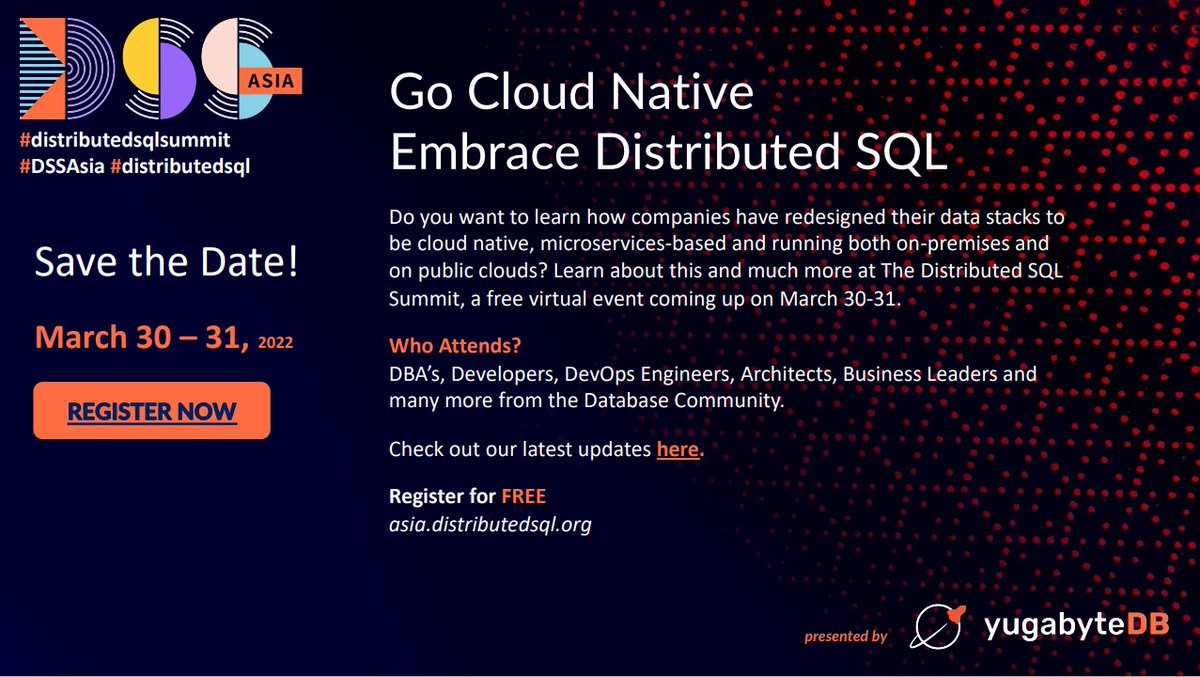 DSS ASIA
#distributedsqlsummit
#DSSAsia #distributedsql

Save the Date!

March 30 – 31, 2022

REGISTER NOW

Go Cloud Native
Embrace Distributed SQL

Do you want to learn how companies have redesigned their data stacks to be cloud native, microservices-based and running both on-premises and on public clouds? Learn about this and much more at The Distributed SQL Summit, a free virtual event coming up on March 30-31.

Who Attends?
DBA's, Developers, DevOps Engineers, Architects, Business Leaders and many more from the Database Community.

Check out our latest updates here.

Register for FREE
asia.distributedsql.org

presented by yugabyteDB